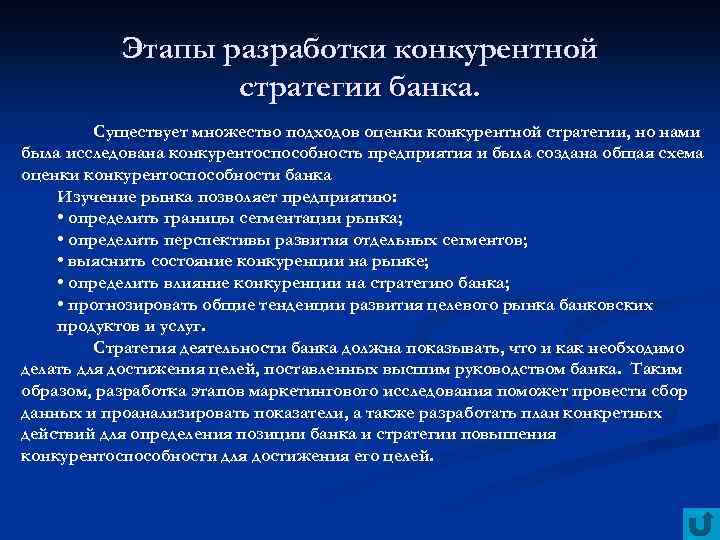 Этапы разработки конкурентной стратегии банка.

Существует множество подходов оценки конкурентной стратегии, но нами была исследована конкурентоспособность предприятия и была создана общая схема оценки конкурентоспособности банка

Изучение рынка позволяет предприятию:
• определить границы сегментации рынка;
• определить перспективы развития отдельных сегментов;
• выяснить состояние конкуренции на рынке;
• определить влияние конкуренции на стратегию банка;
• прогнозировать общие тенденции развития целевого рынка банковских продуктов и услуг.

Стратегия деятельности банка должна показывать, что и как необходимо делать для достижения целей, поставленных высшим руководством банка. Таким образом, разработка этапов маркетингового исследования поможет провести сбор данных и проанализировать показатели, а также разработать план конкретных действий для определения позиции банка и стратегии повышения конкурентоспособности для достижения его целей.